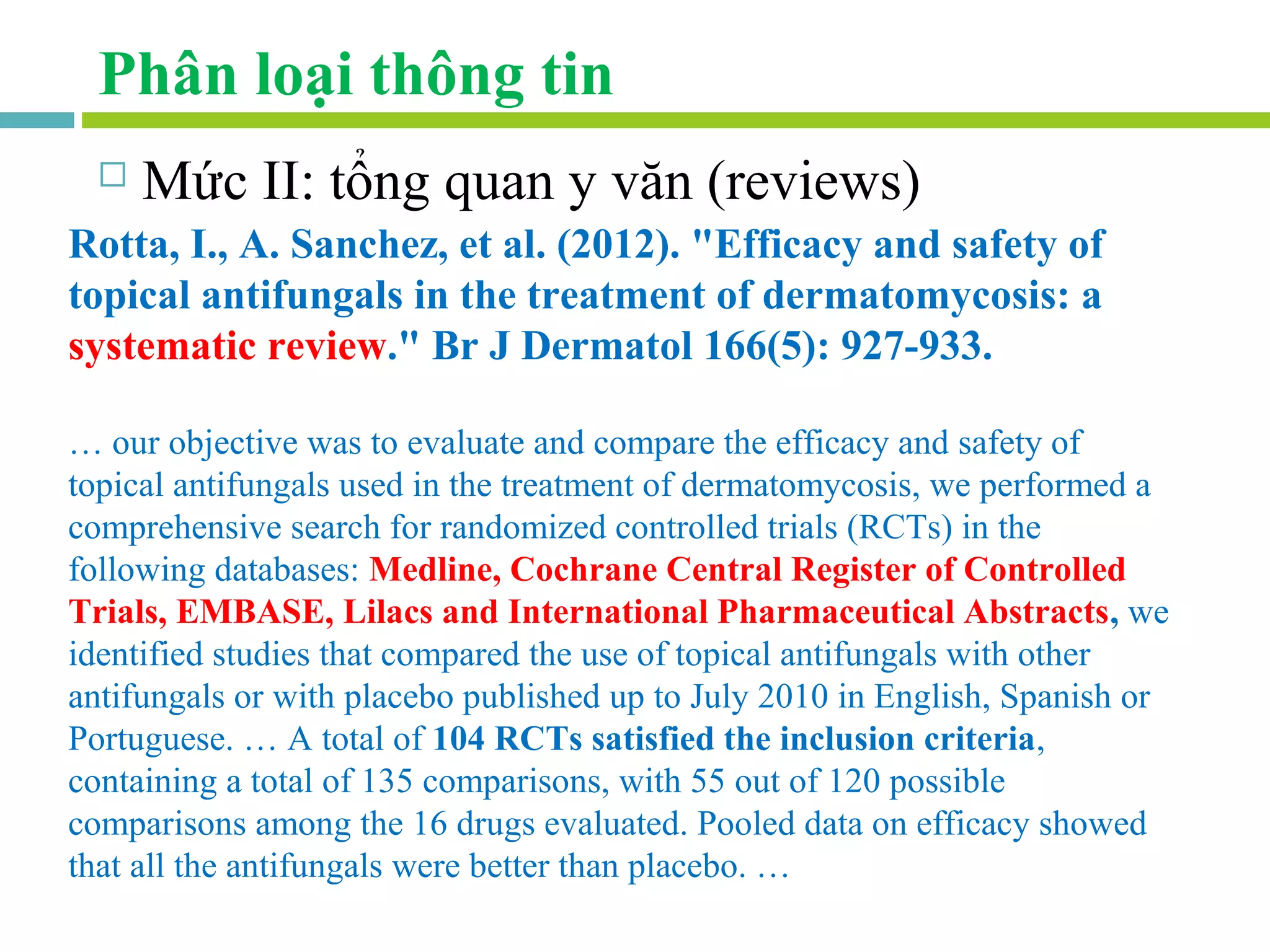 Phân loại thông tin

Mức II: tổng quan y văn (reviews)

Rotta, I., A. Sanchez, et al. (2012). "Efficacy and safety of topical antifungals in the treatment of dermatomycosis: a systematic review." Br J Dermatol 166(5): 927-933.

… our objective was to evaluate and compare the efficacy and safety of topical antifungals used in the treatment of dermatomycosis, we performed a comprehensive search for randomized controlled trials (RCTs) in the following databases: Medline, Cochrane Central Register of Controlled Trials, EMBASE, Lilacs and International Pharmaceutical Abstracts, we identified studies that compared the use of topical antifungals with other antifungals or with placebo published up to July 2010 in English, Spanish or Portuguese. … A total of 104 RCTs satisfied the inclusion criteria, containing a total of 135 comparisons, with 55 out of 120 possible comparisons among the 16 drugs evaluated. Pooled data on efficacy showed that all the antifungals were better than placebo. …